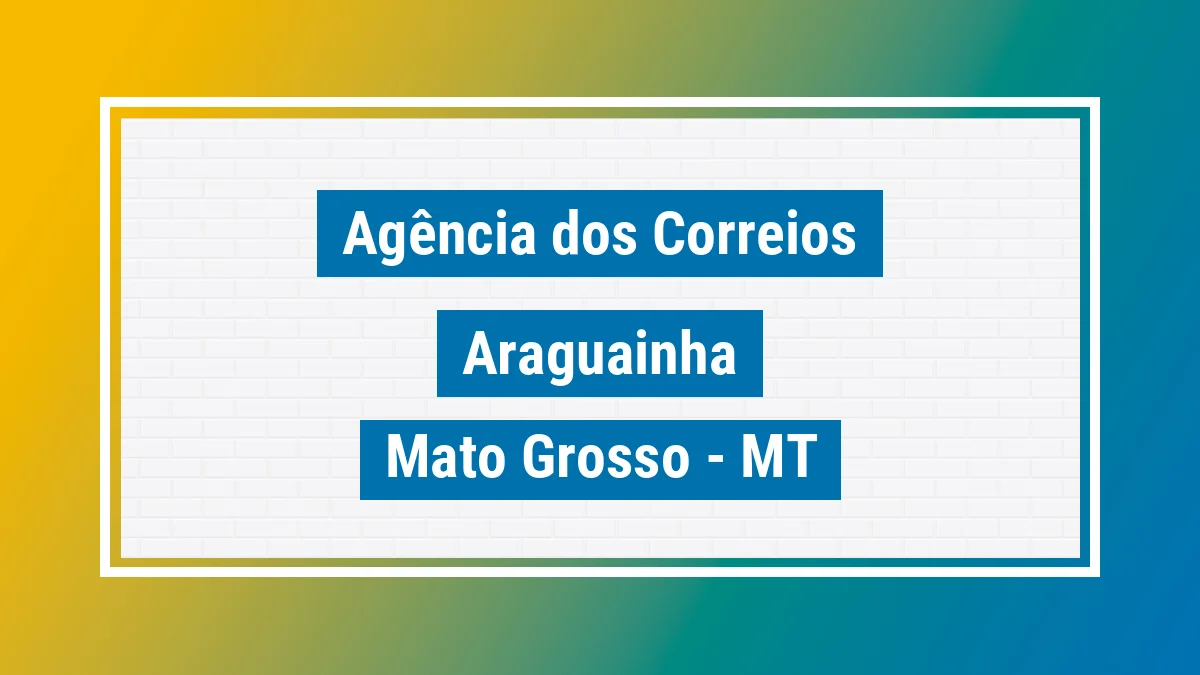 Agência dos Correios

Araguainha

Mato Grosso - MT